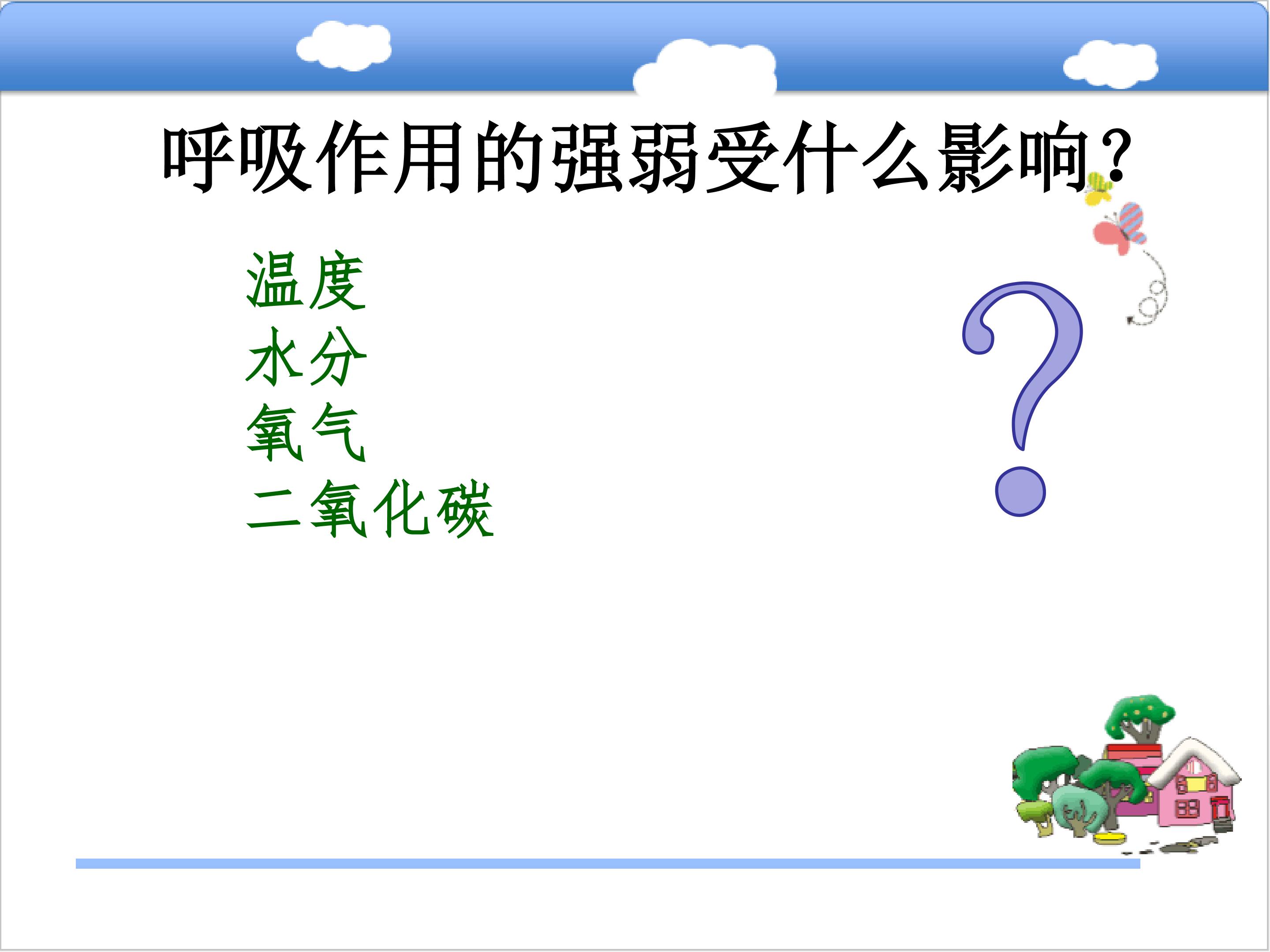 呼吸作用的强弱受什么影响?

温度
水分
氧气
二氧化碳

?